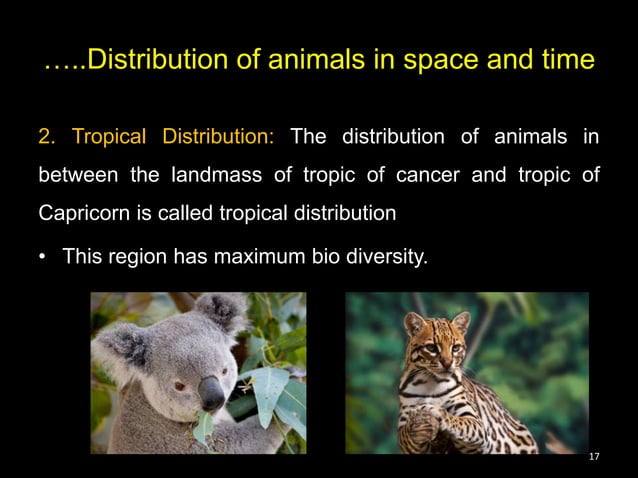 …..Distribution of animals in space and time

2. Tropical Distribution: The distribution of animals in between the landmass of tropic of cancer and tropic of Capricorn is called tropical distribution

• This region has maximum bio diversity.

17